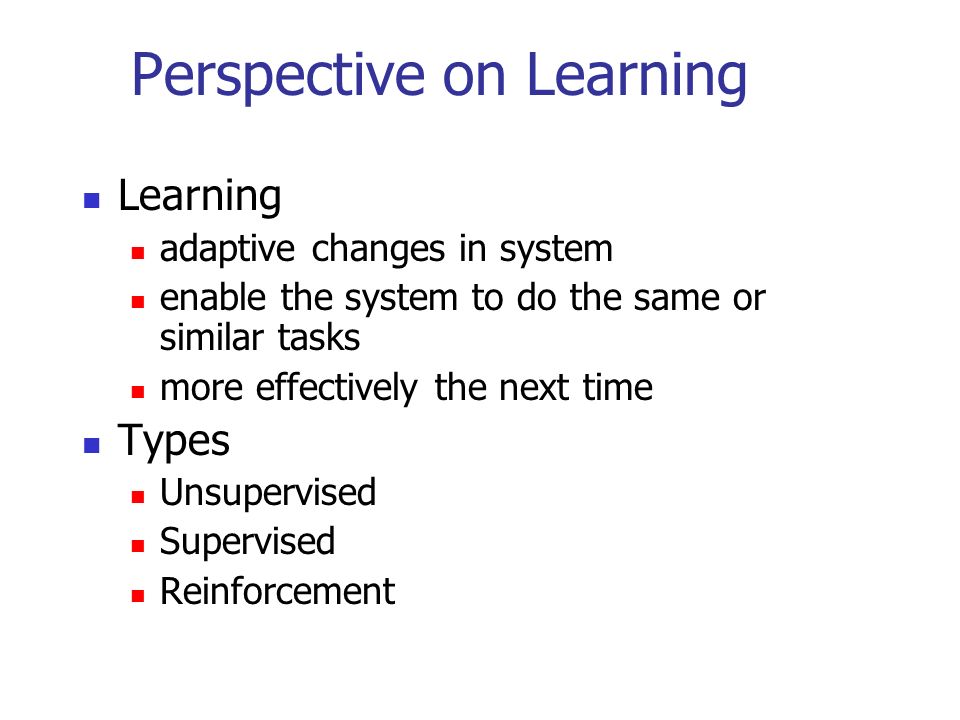 Perspective on Learning

- Learning
  - adaptive changes in system
  - enable the system to do the same or similar tasks
  - more effectively the next time
- Types
  - Unsupervised
  - Supervised
  - Reinforcement